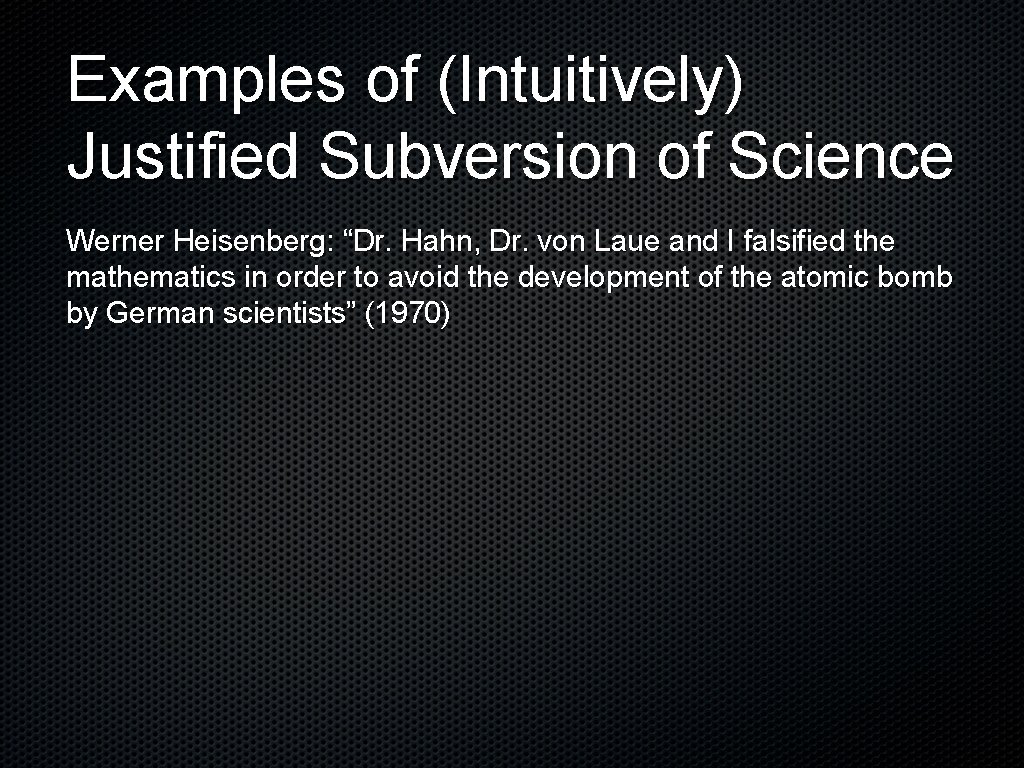 Examples of (Intuitively) Justified Subversion of Science

Werner Heisenberg: “Dr. Hahn, Dr. von Laue and I falsified the mathematics in order to avoid the development of the atomic bomb by German scientists” (1970)